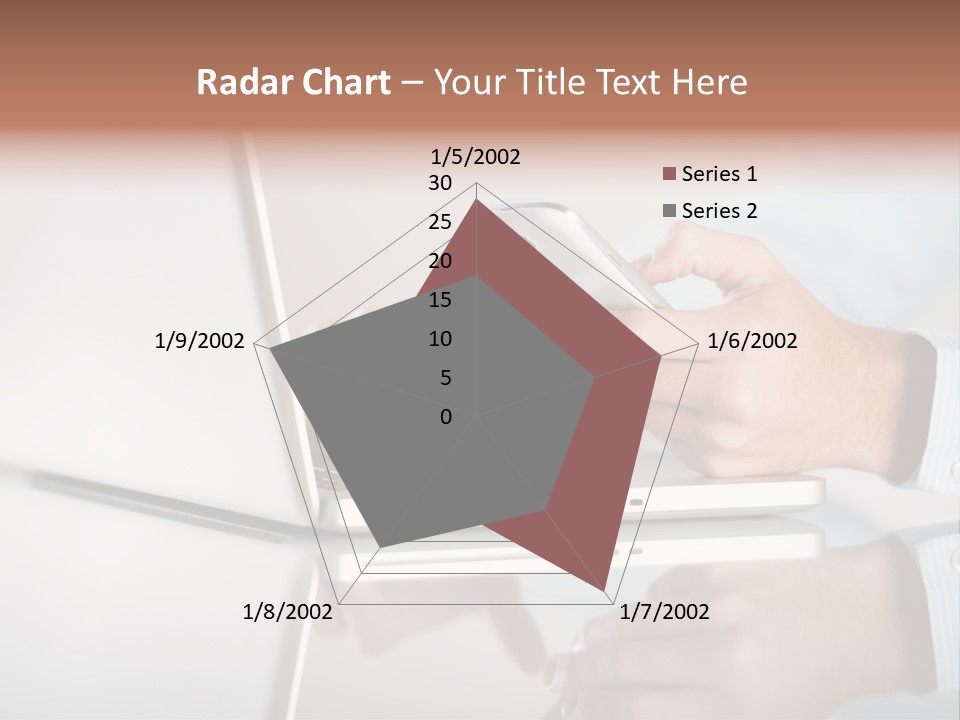 Radar Chart – Your Title Text Here

1/5/2002
30
25
20
15
10
5
0
1/6/2002
1/7/2002
1/8/2002
1/9/2002

Series 1
Series 2